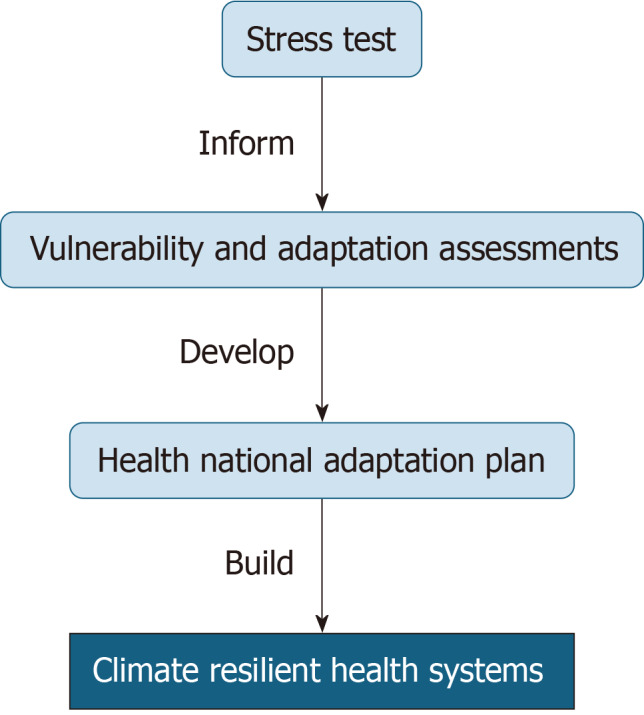 Stress test

Inform

Vulnerability and adaptation assessments

Develop

Health national adaptation plan

Build

Climate resilient health systems